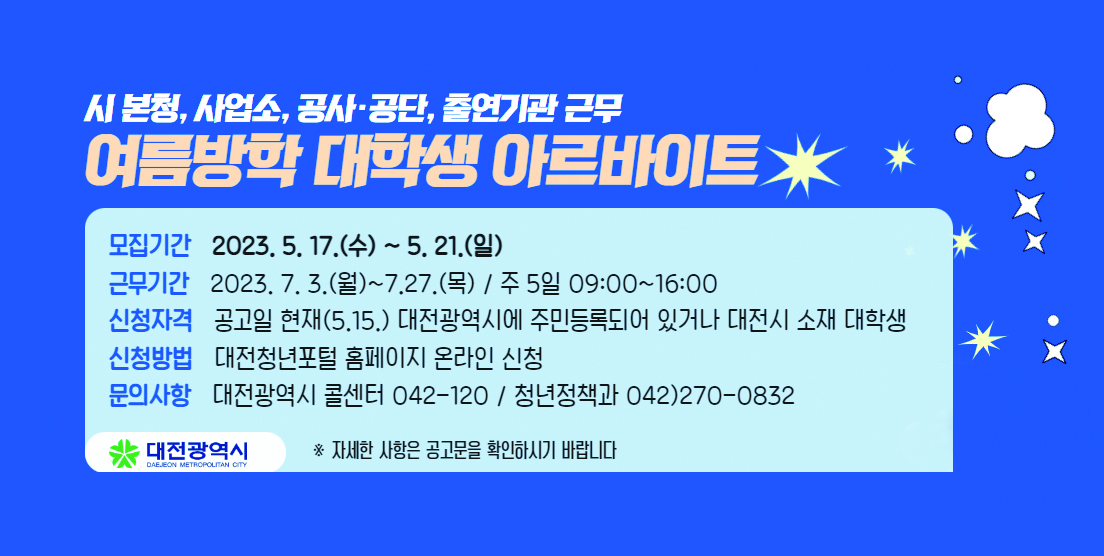 시 본청, 사업소, 공사·공단, 출연기관 근무
여름방학 대학생 아르바이트

모집기간 2023. 5. 17.(수) ~ 5. 21.(일)
근무기간 2023. 7. 3.(월)~7.27.(목) / 주 5일 09:00~16:00
신청자격 공고일 현재(5.15.) 대전광역시에 주민등록되어 있거나 대전시 소재 대학생
신청방법 대전청년포털 홈페이지 온라인 신청
문의사항 대전광역시 콜센터 042-120 / 청년정책과 042)270-0832

대전광역시
DAEJEON METROPOLITAN CITY

※ 자세한 사항은 공고문을 확인하시기 바랍니다